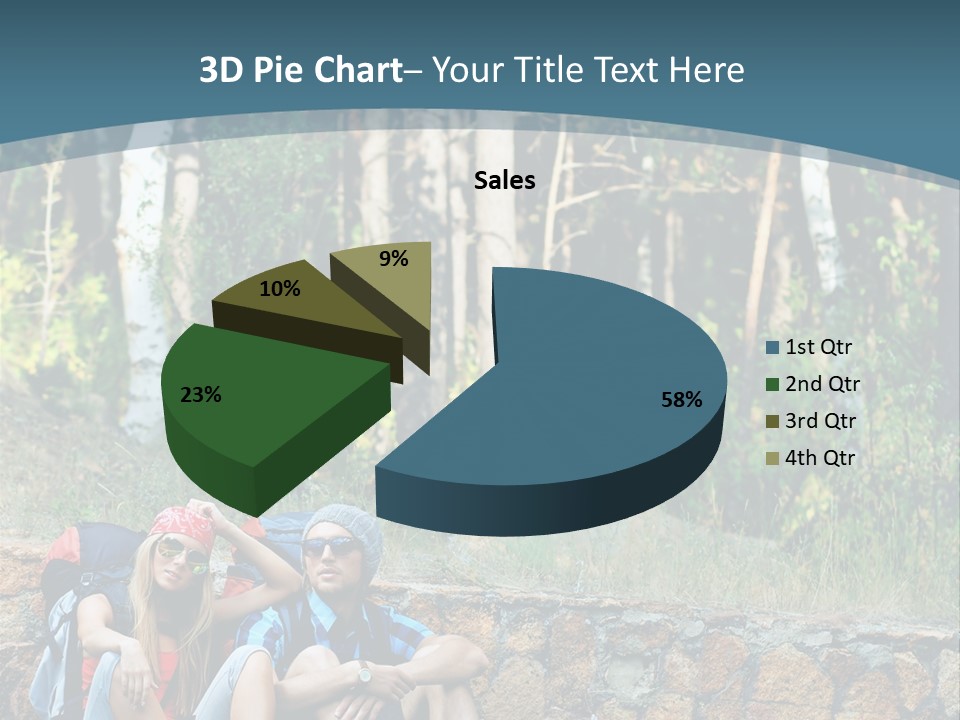 3D Pie Chart– Your Title Text Here

Sales

9%

10%

23%

58%

1st Qtr
2nd Qtr
3rd Qtr
4th Qtr